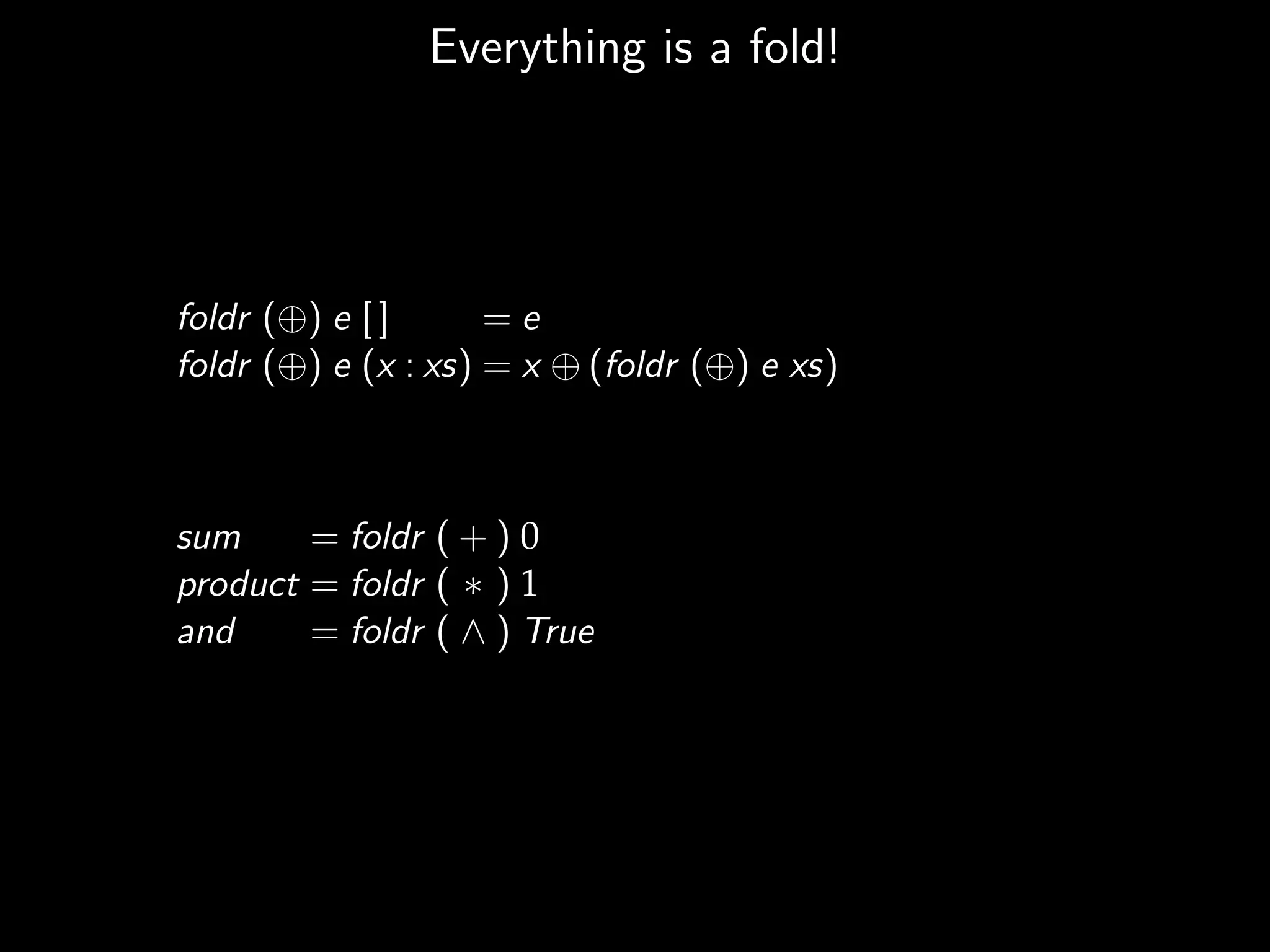 Everything is a fold!

$foldr\ (\oplus)\ e\ [\,] = e$
$foldr\ (\oplus)\ e\ (x : xs) = x \oplus (foldr\ (\oplus)\ e\ xs)$

$sum = foldr\ (+)\ 0$
$product = foldr\ (*)\ 1$
$and = foldr\ (\wedge)\ True$